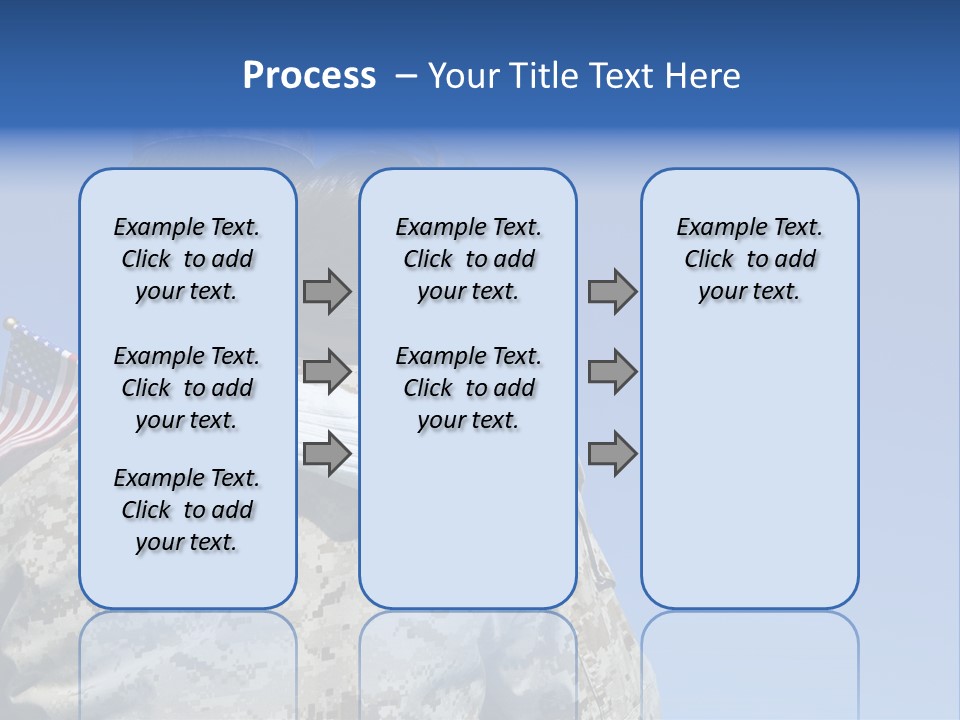 Process – Your Title Text Here

Example Text. Click to add your text.

Example Text. Click to add your text.

Example Text. Click to add your text.

Example Text. Click to add your text.

Example Text. Click to add your text.

Example Text. Click to add your text.